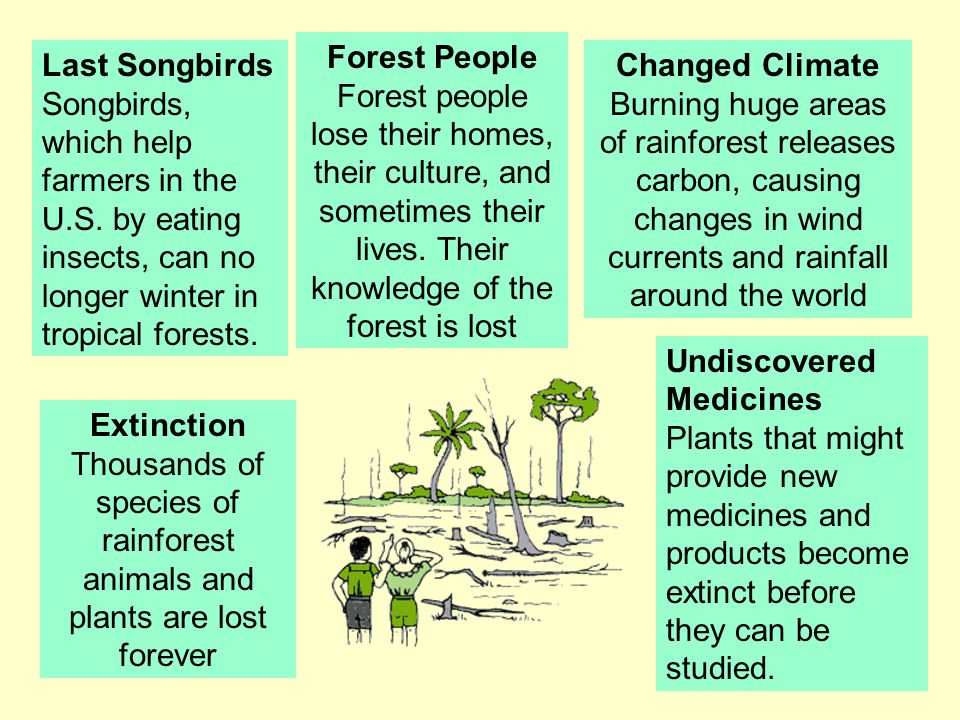 Last Songbirds
Songbirds, which help farmers in the U.S. by eating insects, can no longer winter in tropical forests.

Forest People
Forest people lose their homes, their culture, and sometimes their lives. Their knowledge of the forest is lost

Changed Climate
Burning huge areas of rainforest releases carbon, causing changes in wind currents and rainfall around the world

Extinction
Thousands of species of rainforest animals and plants are lost forever

Undiscovered Medicines
Plants that might provide new medicines and products become extinct before they can be studied.